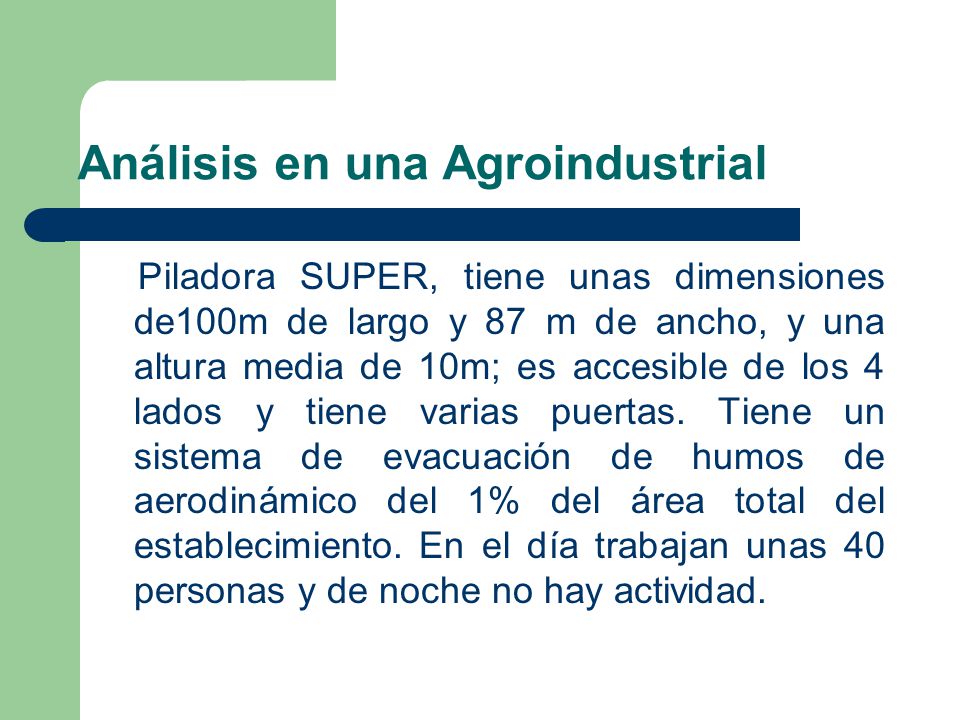 Análisis en una Agroindustrial

Piladora SUPER, tiene unas dimensiones de100m de largo y 87 m de ancho, y una altura media de 10m; es accesible de los 4 lados y tiene varias puertas. Tiene un sistema de evacuación de humos de aerodinámico del 1% del área total del establecimiento. En el día trabajan unas 40 personas y de noche no hay actividad.